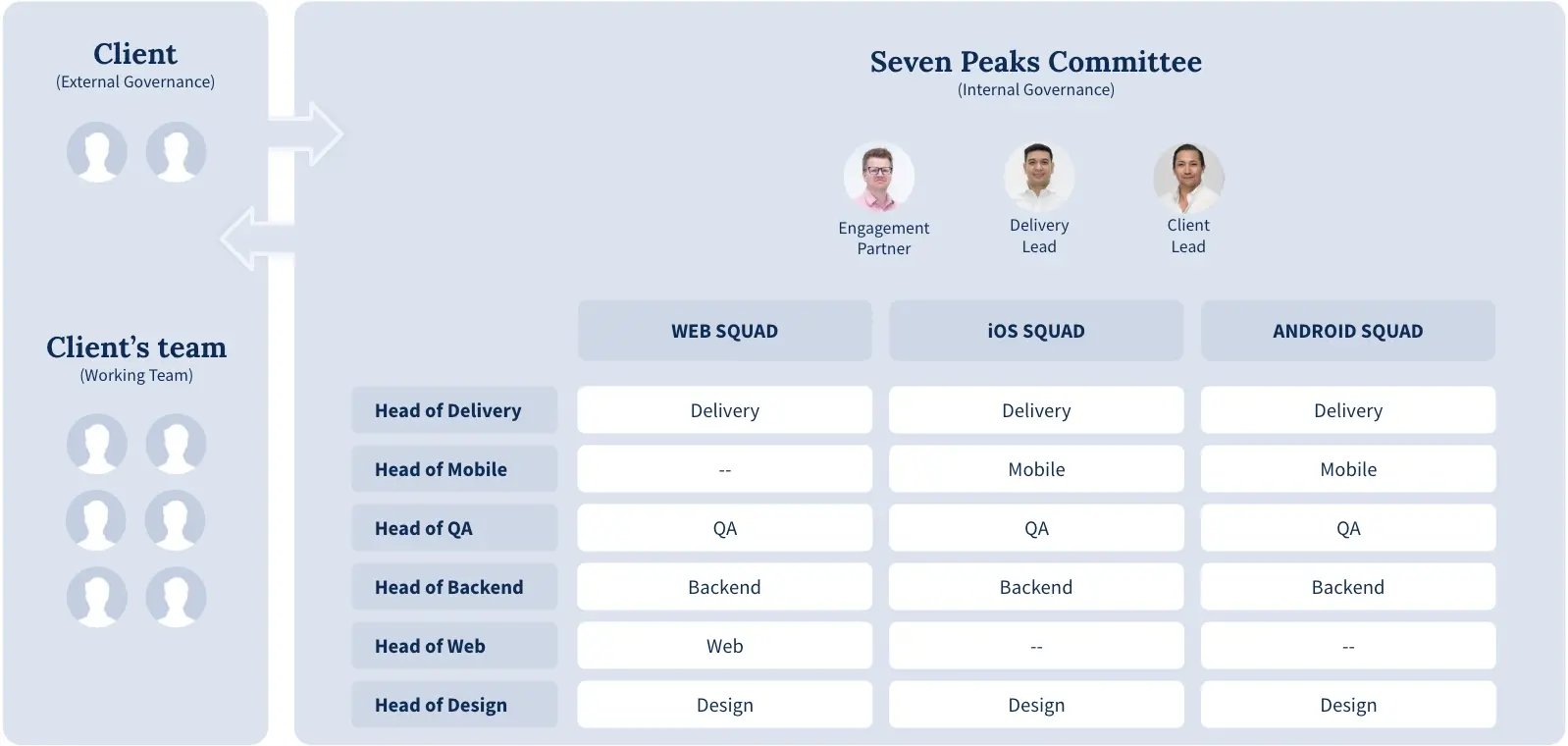 Client
(External Governance)

Client's team
(Working Team)

Seven Peaks Committee
(Internal Governance)

Engagement Partner

Delivery Lead

Client Lead

| | WEB SQUAD | iOS SQUAD | ANDROID SQUAD |
|---|---|---|---|
| Head of Delivery | Delivery | Delivery | Delivery |
| Head of Mobile | -- | Mobile | Mobile |
| Head of QA | QA | QA | QA |
| Head of Backend | Backend | Backend | Backend |
| Head of Web | Web | -- | -- |
| Head of Design | Design | Design | Design |